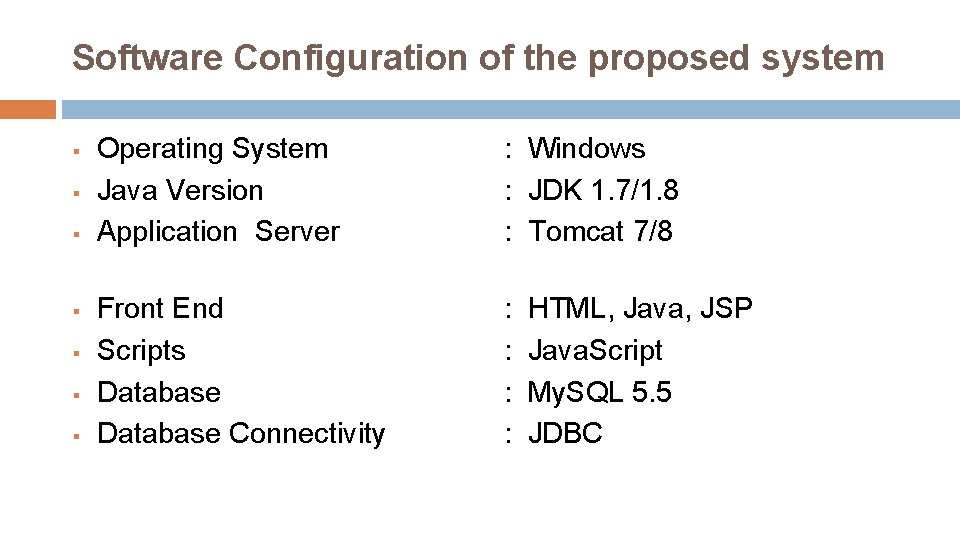 Software Configuration of the proposed system

• Operating System : Windows
• Java Version : JDK 1.7/1.8
• Application Server : Tomcat 7/8

• Front End : HTML, Java, JSP
• Scripts : JavaScript
• Database : MySQL 5.5
• Database Connectivity : JDBC